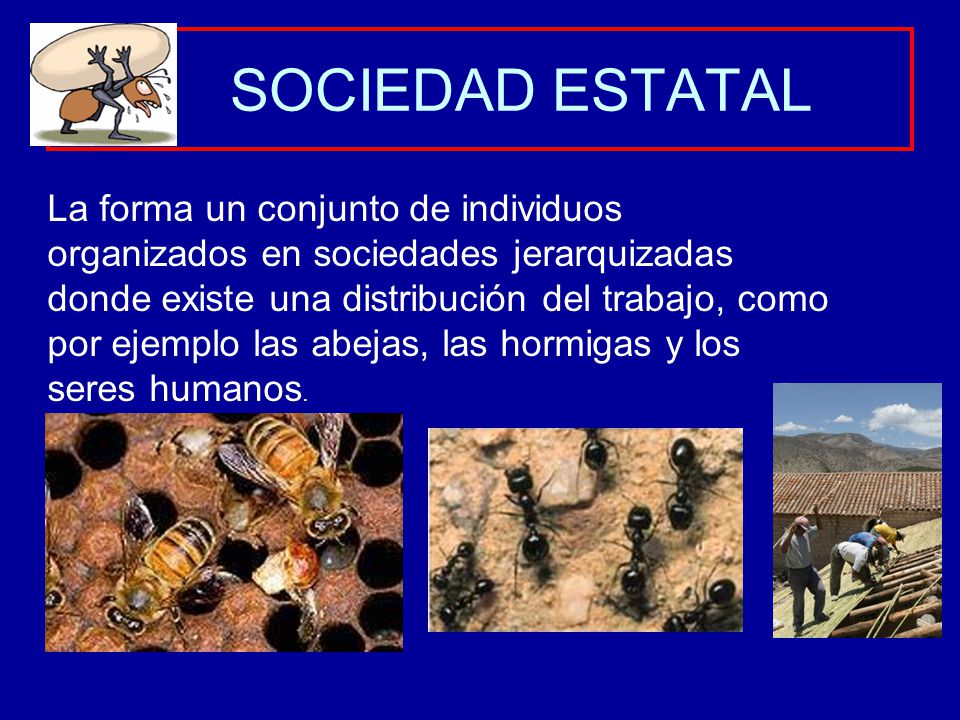 SOCIEDAD ESTATAL

La forma un conjunto de individuos organizados en sociedades jerarquizadas donde existe una distribución del trabajo, como por ejemplo las abejas, las hormigas y los seres humanos.